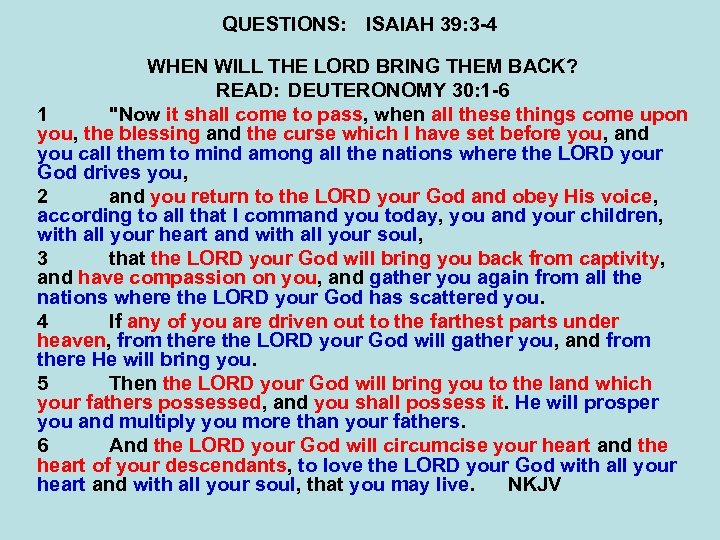 QUESTIONS: ISAIAH 39:3-4

WHEN WILL THE LORD BRING THEM BACK?
READ: DEUTERONOMY 30:1-6

1 "Now it shall come to pass, when all these things come upon you, the blessing and the curse which I have set before you, and you call them to mind among all the nations where the LORD your God drives you,

2 and you return to the LORD your God and obey His voice, according to all that I command you today, you and your children, with all your heart and with all your soul,

3 that the LORD your God will bring you back from captivity, and have compassion on you, and gather you again from all the nations where the LORD your God has scattered you.

4 If any of you are driven out to the farthest parts under heaven, from there the LORD your God will gather you, and from there He will bring you.

5 Then the LORD your God will bring you to the land which your fathers possessed, and you shall possess it. He will prosper you and multiply you more than your fathers.

6 And the LORD your God will circumcise your heart and the heart of your descendants, to love the LORD your God with all your heart and with all your soul, that you may live. NKJV